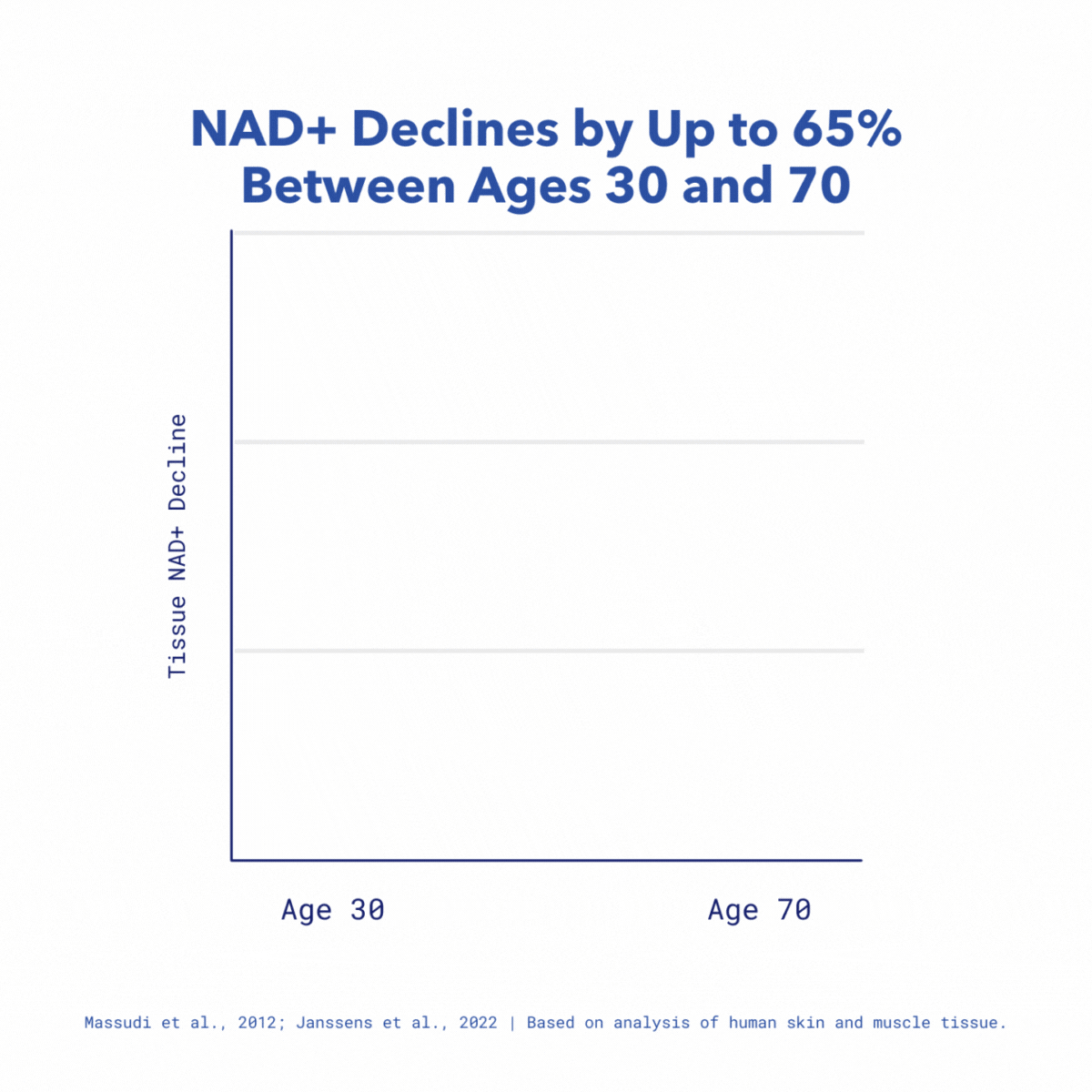 NAD+ Declines by Up to 65% Between Ages 30 and 70

Tissue NAD+ Decline

Age 30

Age 70

Massudi et al., 2012; Janssens et al., 2022 | Based on analysis of human skin and muscle tissue.